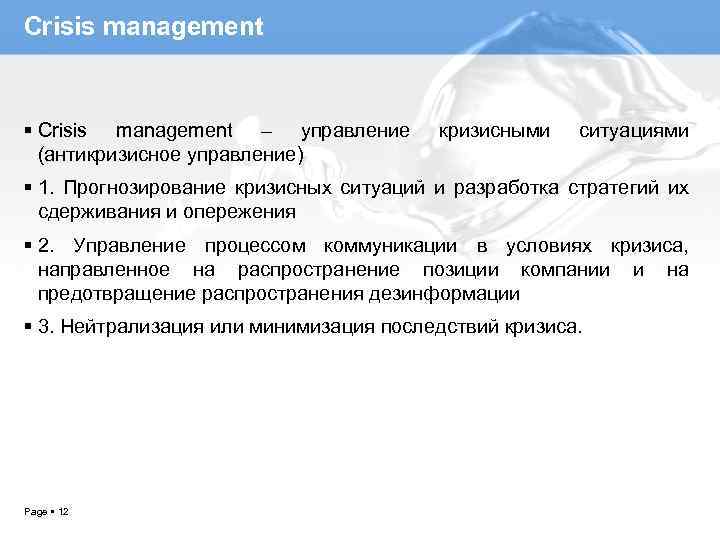 Crisis management

▪ Crisis management – управление кризисными ситуациями (антикризисное управление)

▪ 1. Прогнозирование кризисных ситуаций и разработка стратегий их сдерживания и опережения

▪ 2. Управление процессом коммуникации в условиях кризиса, направленное на распространение позиции компании и на предотвращение распространения дезинформации

▪ 3. Нейтрализация или минимизация последствий кризиса.

Page ▪ 12